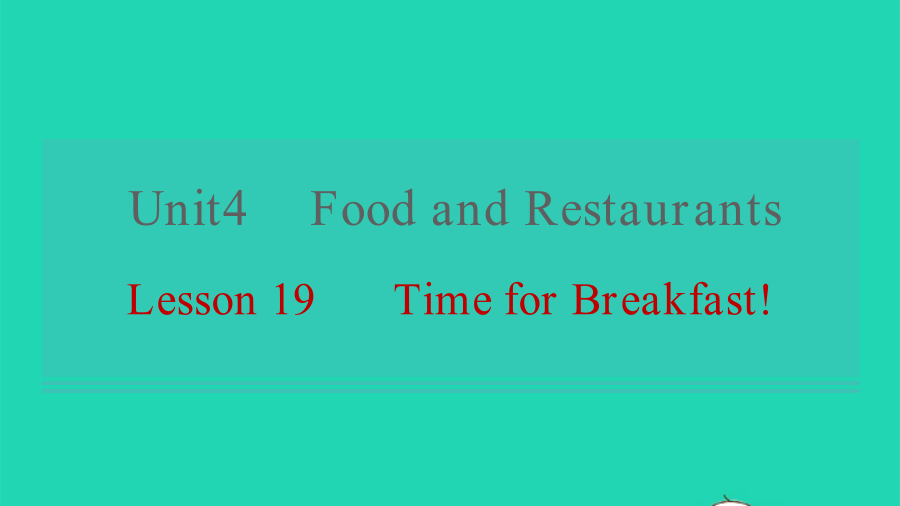 Unit4 Food and Restaurants

Lesson 19 Time for Breakfast!